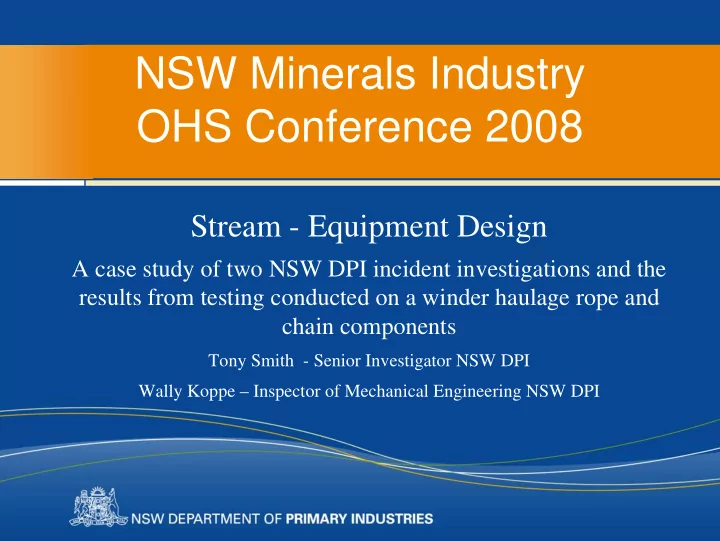 NSW Minerals Industry OHS Conference 2008

Stream - Equipment Design

A case study of two NSW DPI incident investigations and the results from testing conducted on a winder haulage rope and chain components

Tony Smith - Senior Investigator NSW DPI

Wally Koppe – Inspector of Mechanical Engineering NSW DPI

NSW DEPARTMENT OF PRIMARY INDUSTRIES